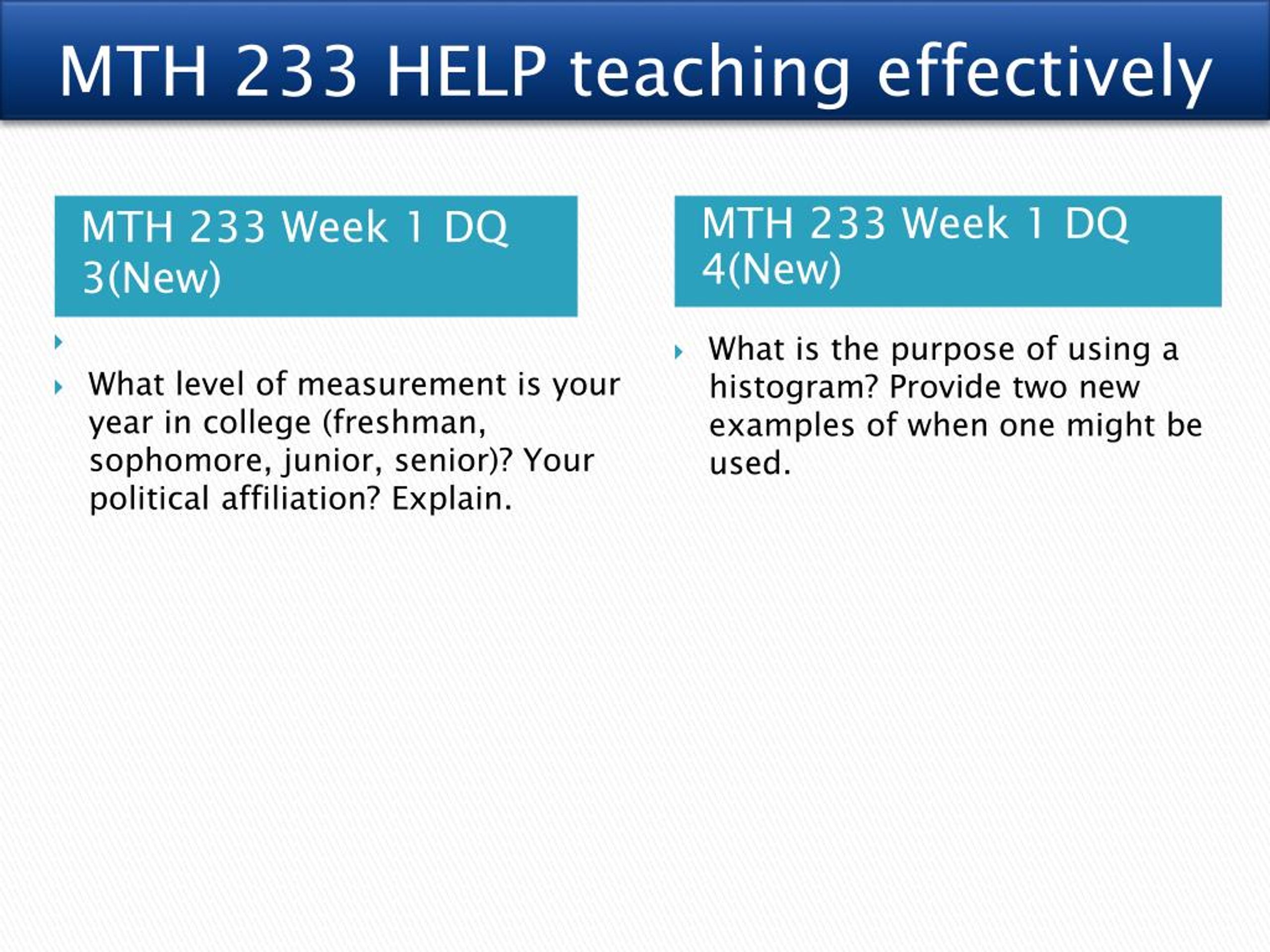 MTH 233 HELP teaching effectively

MTH 233 Week 1 DQ 3(New)

What level of measurement is your year in college (freshman, sophomore, junior, senior)? Your political affiliation? Explain.

MTH 233 Week 1 DQ 4(New)

What is the purpose of using a histogram? Provide two new examples of when one might be used.